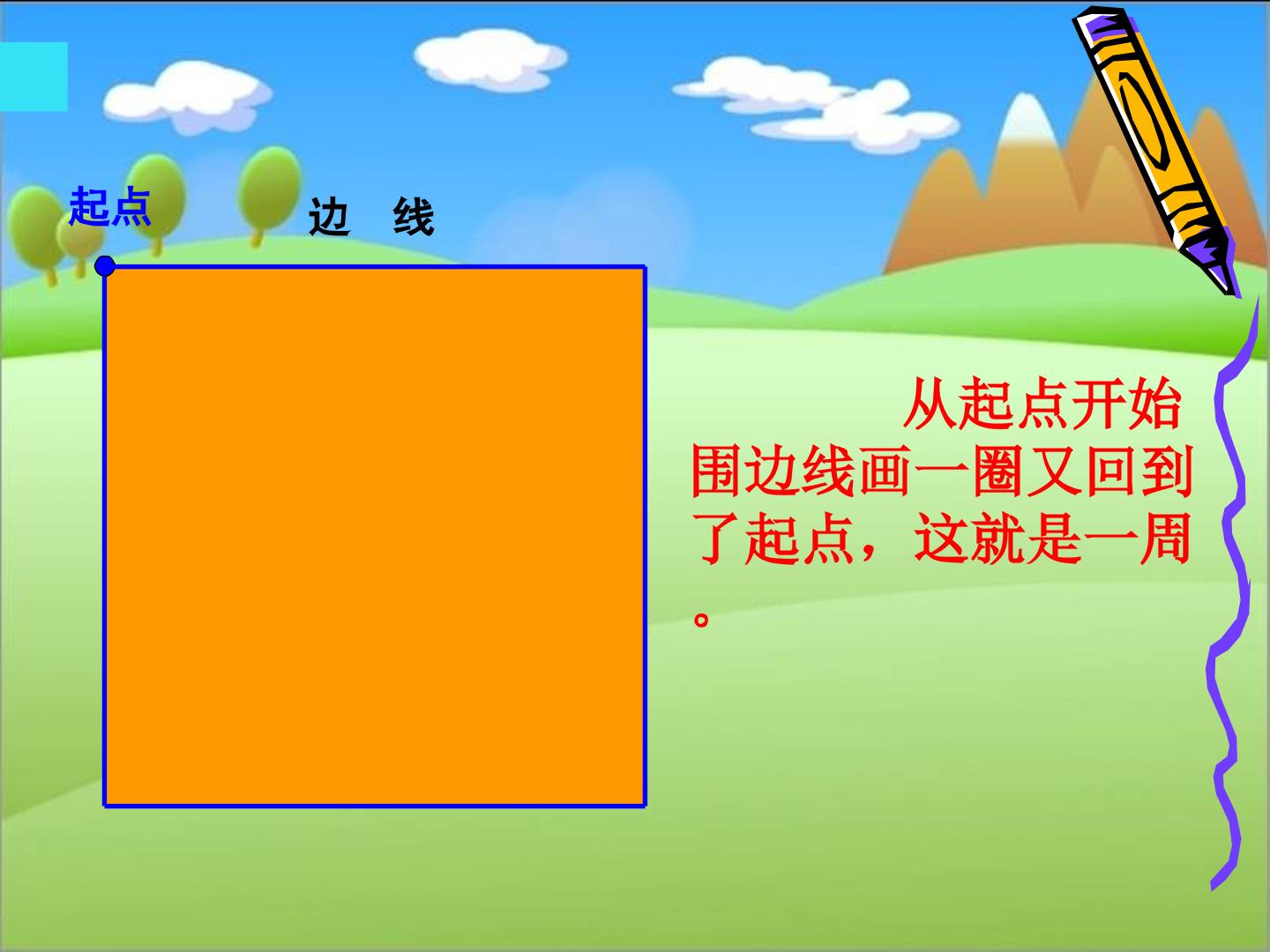 起点

边 线

从起点开始围边线画一圈又回到了起点，这就是一周。